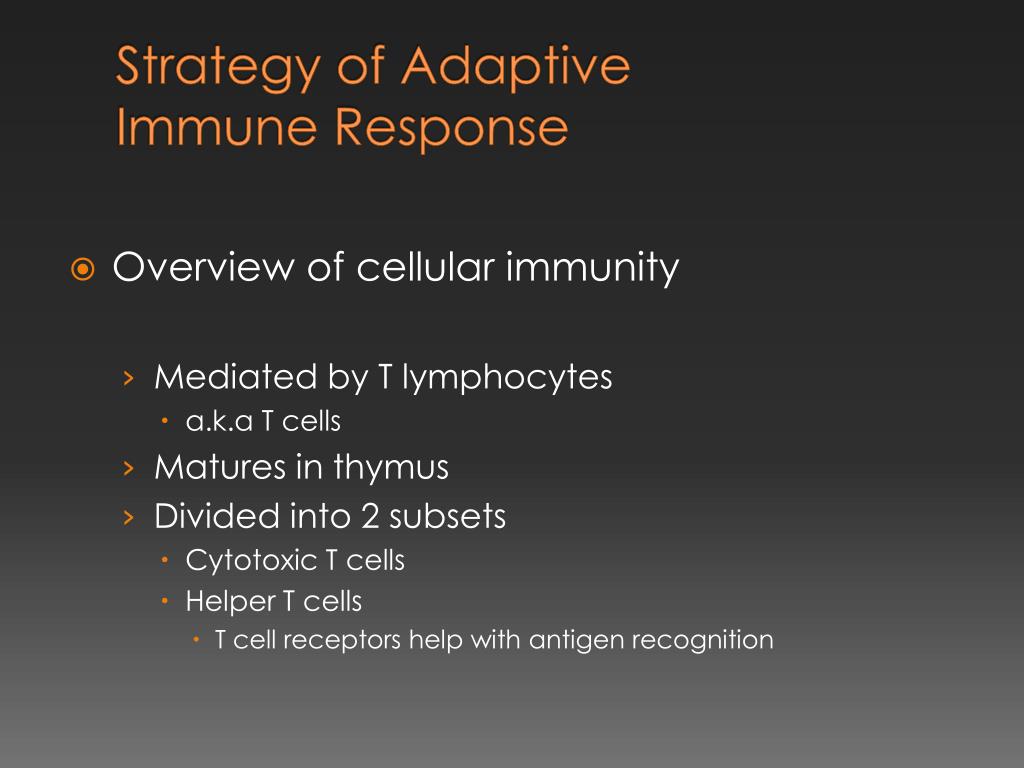 Strategy of Adaptive Immune Response

Overview of cellular immunity

› Mediated by T lymphocytes
• a.k.a T cells
› Matures in thymus
› Divided into 2 subsets
• Cytotoxic T cells
• Helper T cells
• T cell receptors help with antigen recognition